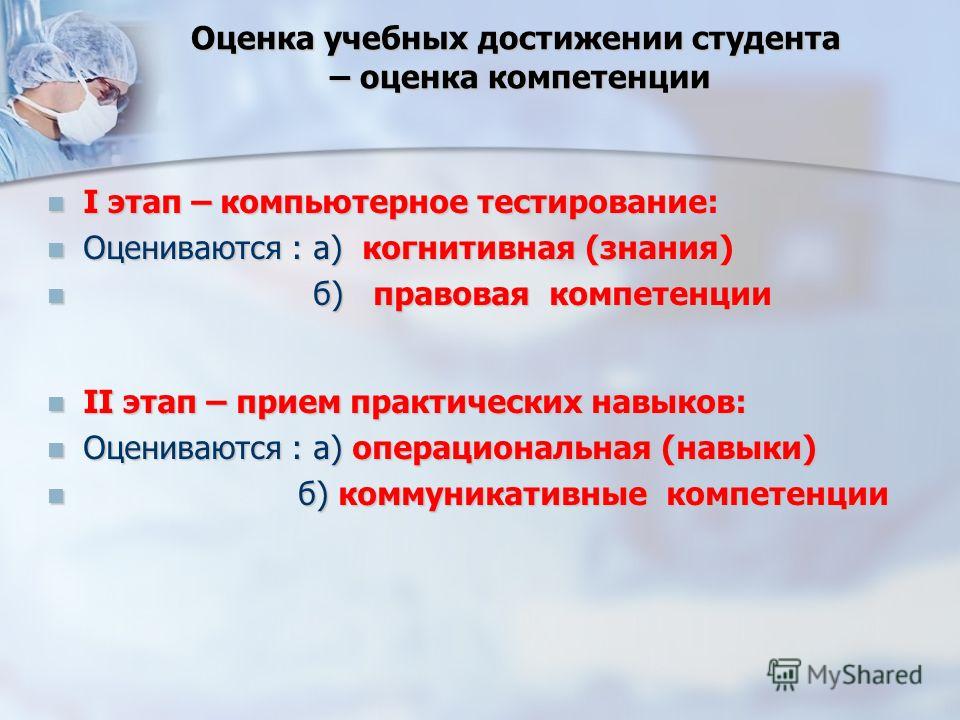 Оценка учебных достижении студента – оценка компетенции

I этап – компьютерное тестирование:
Оцениваются : а) когнитивная (знания)
б) правовая компетенции

II этап – прием практических навыков:
Оцениваются : а) операциональная (навыки)
б) коммуникативные компетенции

MyShared